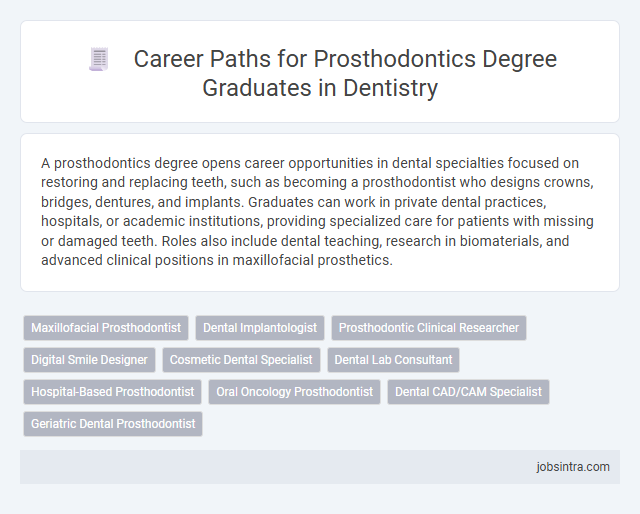 Career Paths for Prosthodontics Degree Graduates in Dentistry

A prosthodontics degree opens career opportunities in dental specialties focused on restoring and replacing teeth, such as becoming a prosthodontist who designs crowns, bridges, dentures, and implants. Graduates can work in private dental practices, hospitals, or academic institutions, providing specialized care for patients with missing or damaged teeth. Roles also include dental teaching, research in biomaterials, and advanced clinical positions in maxillofacial prosthetics.

Maxillofacial Prosthodontist
Dental Implantologist
Prosthodontic Clinical Researcher
Digital Smile Designer
Cosmetic Dental Specialist
Dental Lab Consultant
Hospital-Based Prosthodontist
Oral Oncology Prosthodontist
Dental CAD/CAM Specialist
Geriatric Dental Prosthodontist

jobsintra.com